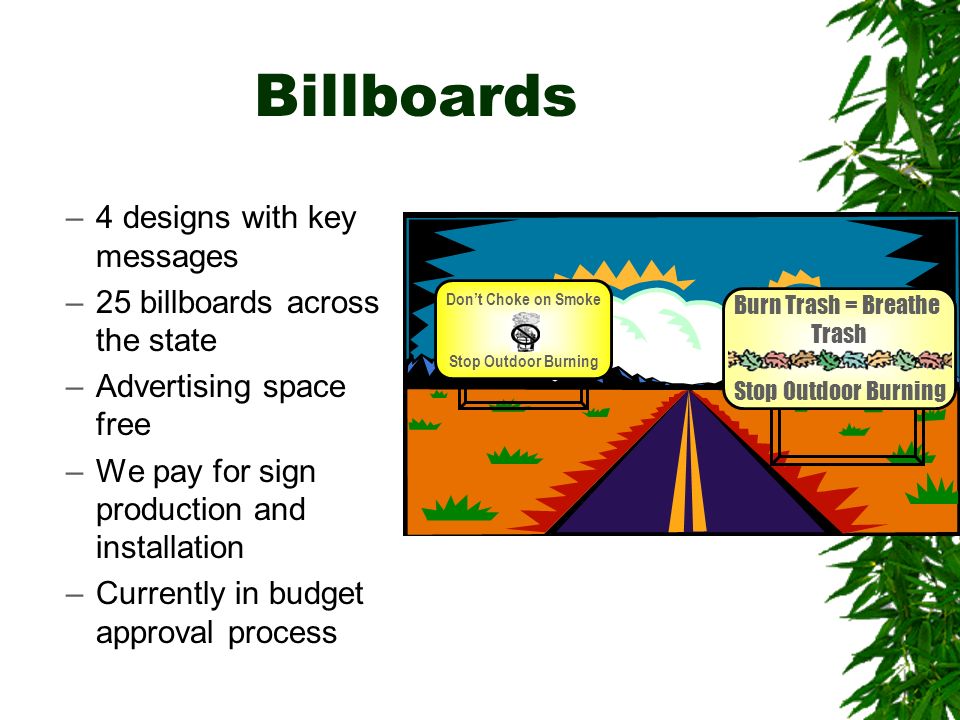 Billboards

– 4 designs with key messages
– 25 billboards across the state
– Advertising space free
– We pay for sign production and installation
– Currently in budget approval process

Don't Choke on Smoke

Stop Outdoor Burning

Burn Trash = Breathe Trash

Stop Outdoor Burning